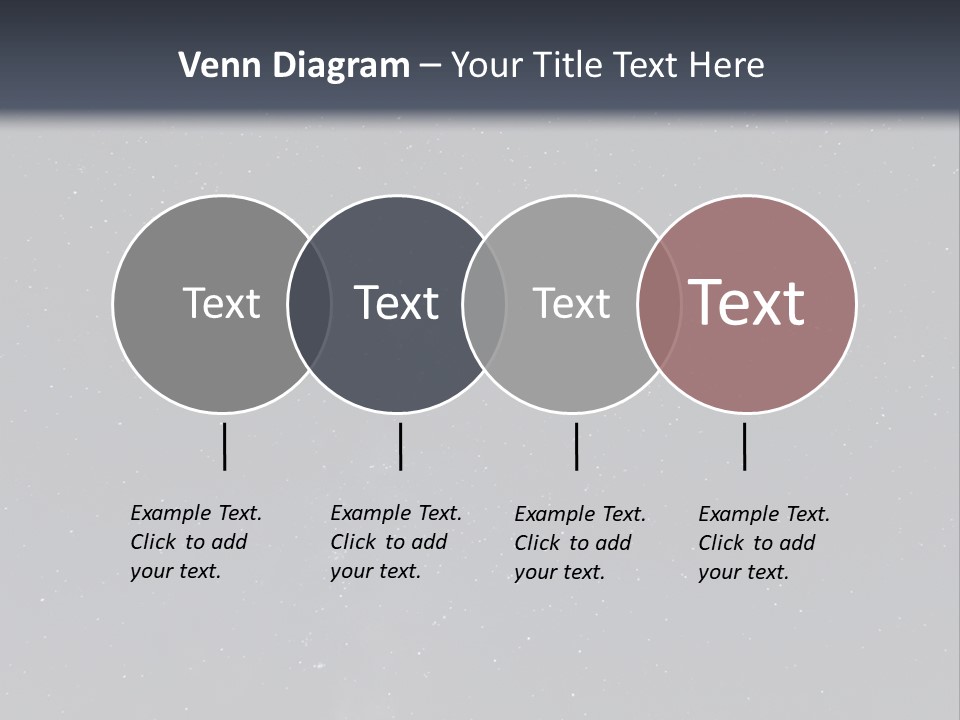 Venn Diagram – Your Title Text Here

Text

Text

Text

Text

Example Text. Click to add your text.

Example Text. Click to add your text.

Example Text. Click to add your text.

Example Text. Click to add your text.